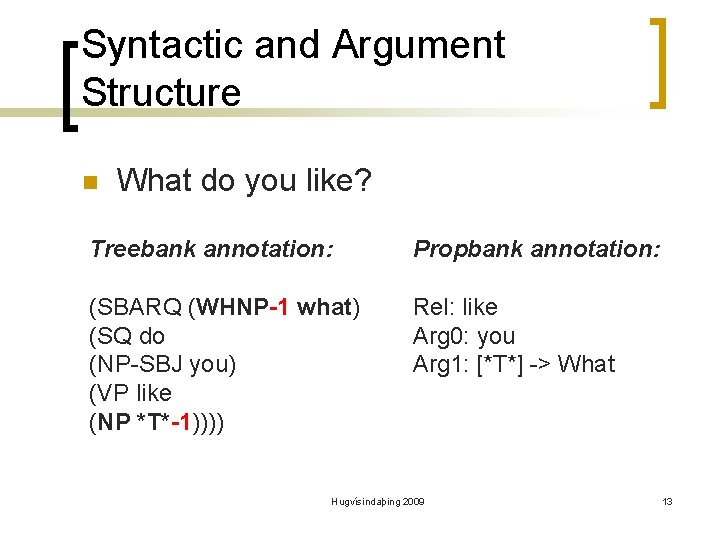 Syntactic and Argument Structure

What do you like?

Treebank annotation:

(SBARQ (WHNP-1 what)
(SQ do
(NP-SBJ you)
(VP like
(NP *T*-1))))

Propbank annotation:

Rel: like
Arg0: you
Arg1: [*T*] -> What

Hugvísindaþing 2009

13